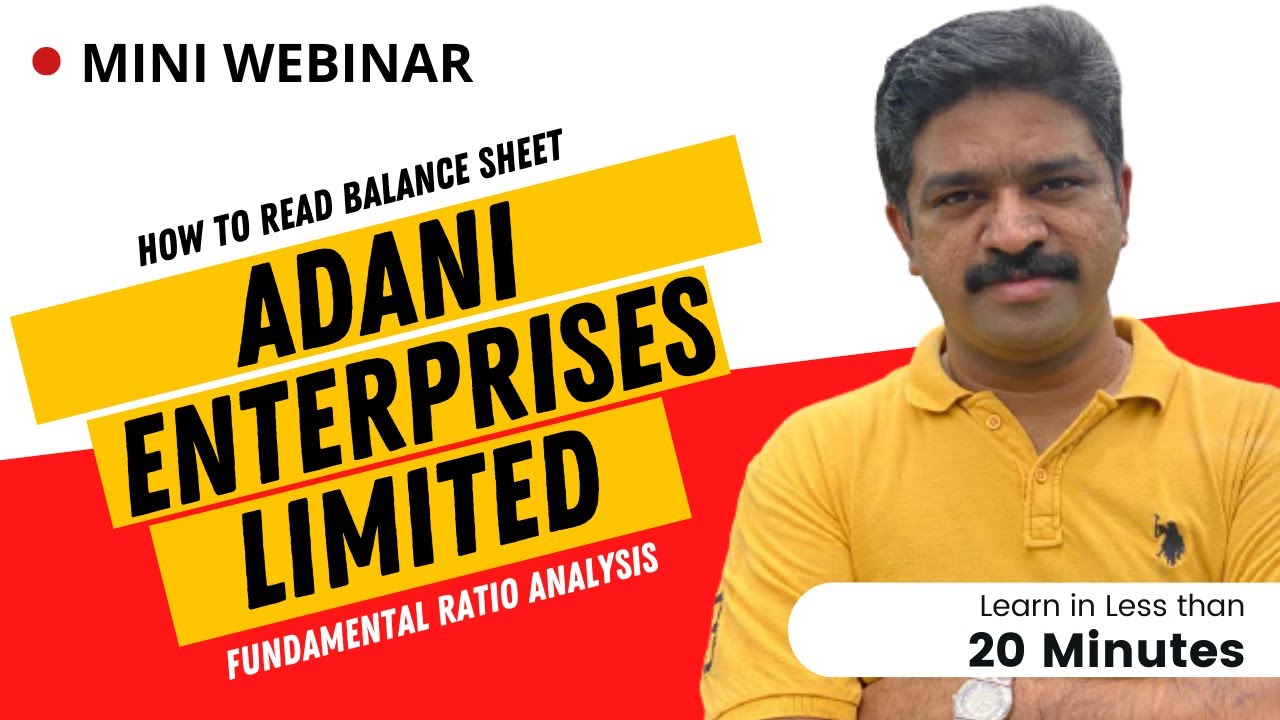 MINI WEBINAR

HOW TO READ BALANCE SHEET

ADANI ENTERPRISES LIMITED

FUNDAMENTAL RATIO ANALYSIS

Learn in Less than
20 Minutes